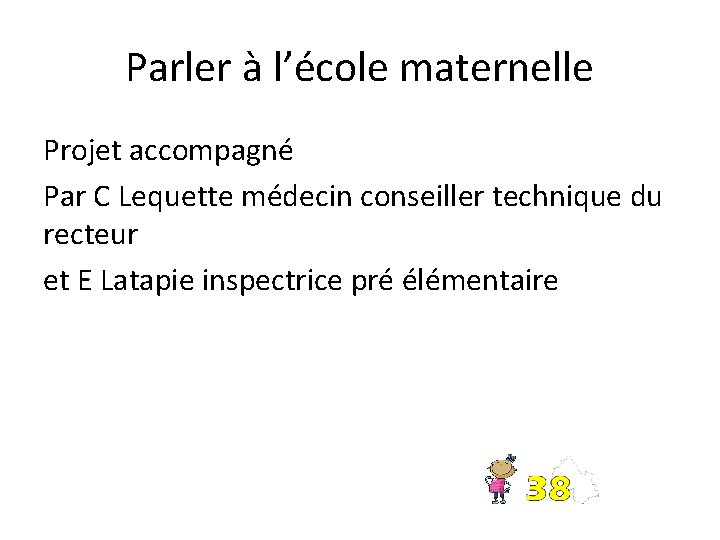 Parler à l’école maternelle

Projet accompagné

Par C Lequette médecin conseiller technique du recteur

et E Latapie inspectrice pré élémentaire

38